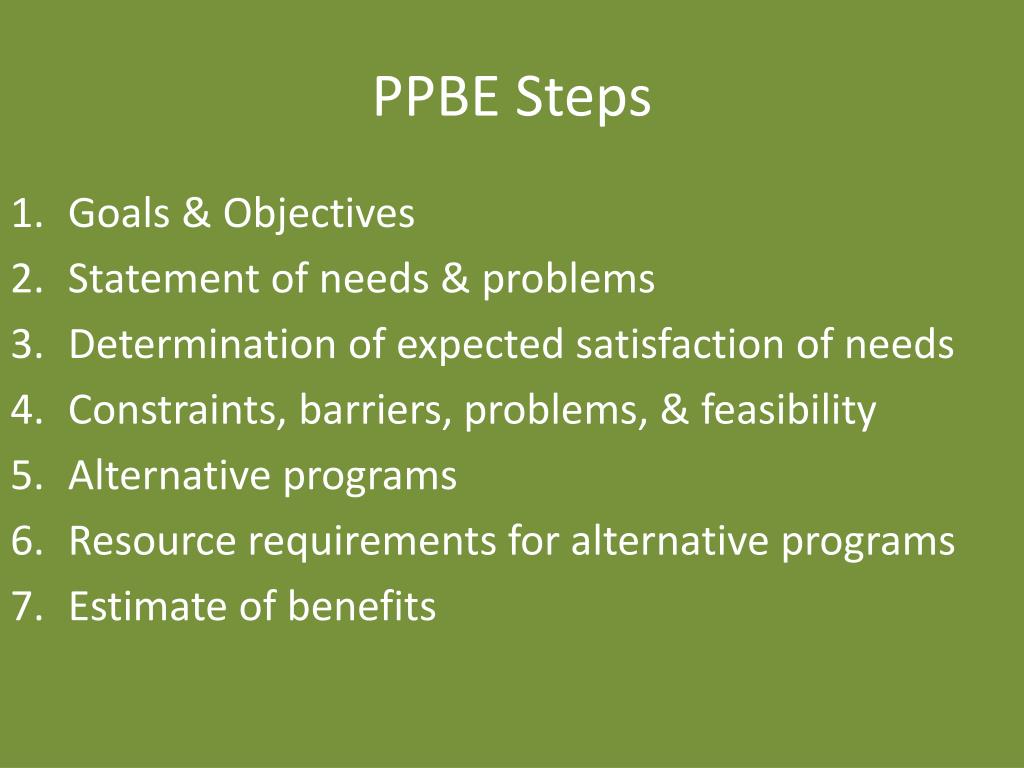 PPBE Steps

1. Goals & Objectives
2. Statement of needs & problems
3. Determination of expected satisfaction of needs
4. Constraints, barriers, problems, & feasibility
5. Alternative programs
6. Resource requirements for alternative programs
7. Estimate of benefits